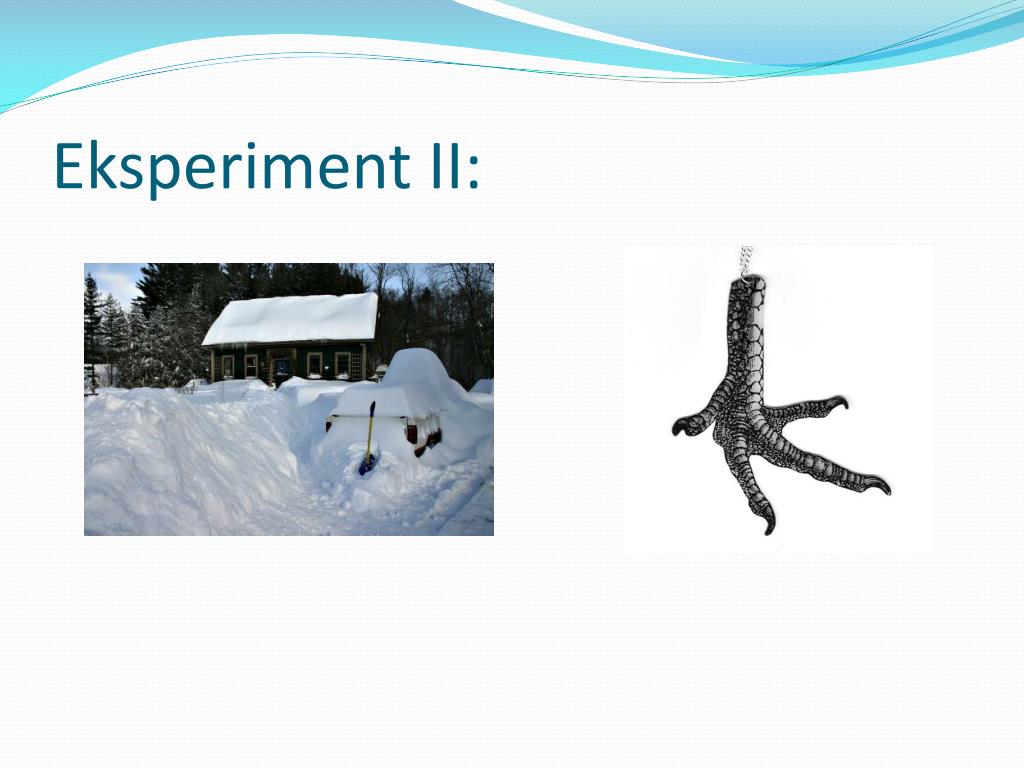 Eksperiment II: